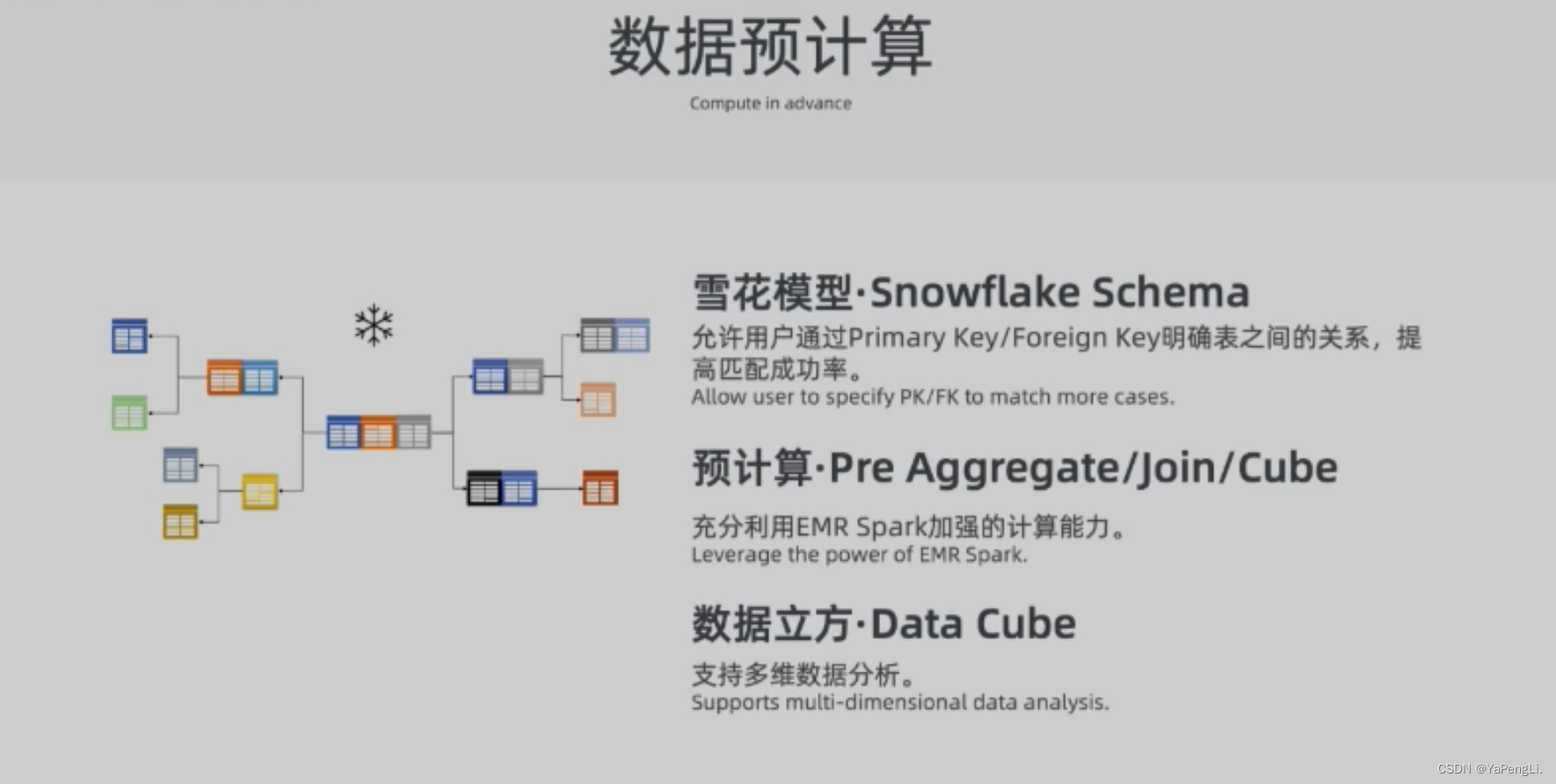 数据预计算

Compute in advance

雪花模型·Snowflake Schema

允许用户通过Primary Key/Foreign Key明确表之间的关系，提高匹配成功率。
Allow user to specify PK/FK to match more cases.

预计算·Pre Aggregate/Join/Cube

充分利用EMR Spark加强的计算能力。
Leverage the power of EMR Spark.

数据立方·Data Cube

支持多维数据分析。
Supports multi-dimensional data analysis.

CSDN @YaPengLi.